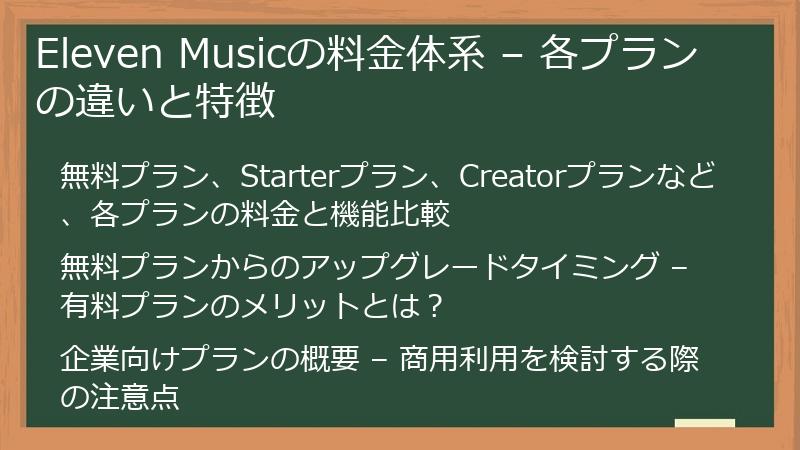 Eleven Musicの料金体系 – 各プランの違いと特徴

無料プラン、Starterプラン、Creatorプランなど、各プランの料金と機能比較

無料プランからのアップグレードタイミング – 有料プランのメリットとは？

企業向けプランの概要 – 商用利用を検討する際の注意点